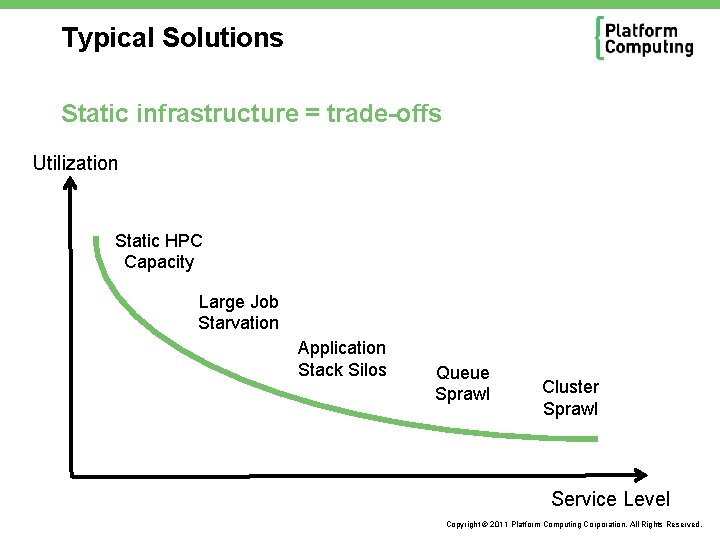 Typical Solutions

Platform Computing

Static infrastructure = trade-offs

Utilization

Static HPC Capacity

Large Job Starvation

Application Stack Silos

Queue Sprawl

Cluster Sprawl

Service Level

Copyright © 2011 Platform Computing Corporation. All Rights Reserved.